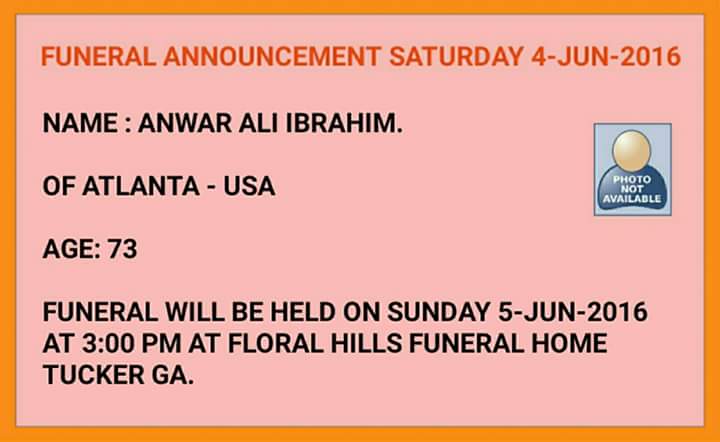 FUNERAL ANNOUNCEMENT SATURDAY 4-JUN-2016

NAME : ANWAR ALI IBRAHIM.

PHOTO NOT AVAILABLE

OF ATLANTA - USA

AGE: 73

FUNERAL WILL BE HELD ON SUNDAY 5-JUN-2016 AT 3:00 PM AT FLORAL HILLS FUNERAL HOME TUCKER GA.